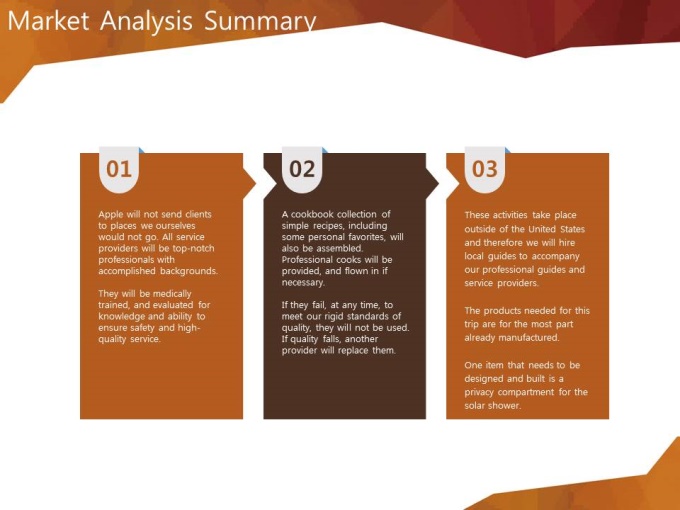 Market Analysis Summary

01

Apple will not send clients to places we ourselves would not go. All service providers will be top-notch professionals with accomplished backgrounds.

They will be medically trained, and evaluated for knowledge and ability to ensure safety and high-quality service.

02

A cookbook collection of simple recipes, including some personal favorites, will also be assembled. Professional cooks will be provided, and flown in if necessary.

If they fail, at any time, to meet our rigid standards of quality, they will not be used. If quality falls, another provider will replace them.

03

These activities take place outside of the United States and therefore we will hire local guides to accompany our professional guides and service providers.

The products needed for this trip are for the most part already manufactured.

One item that needs to be designed and built is a privacy compartment for the solar shower.